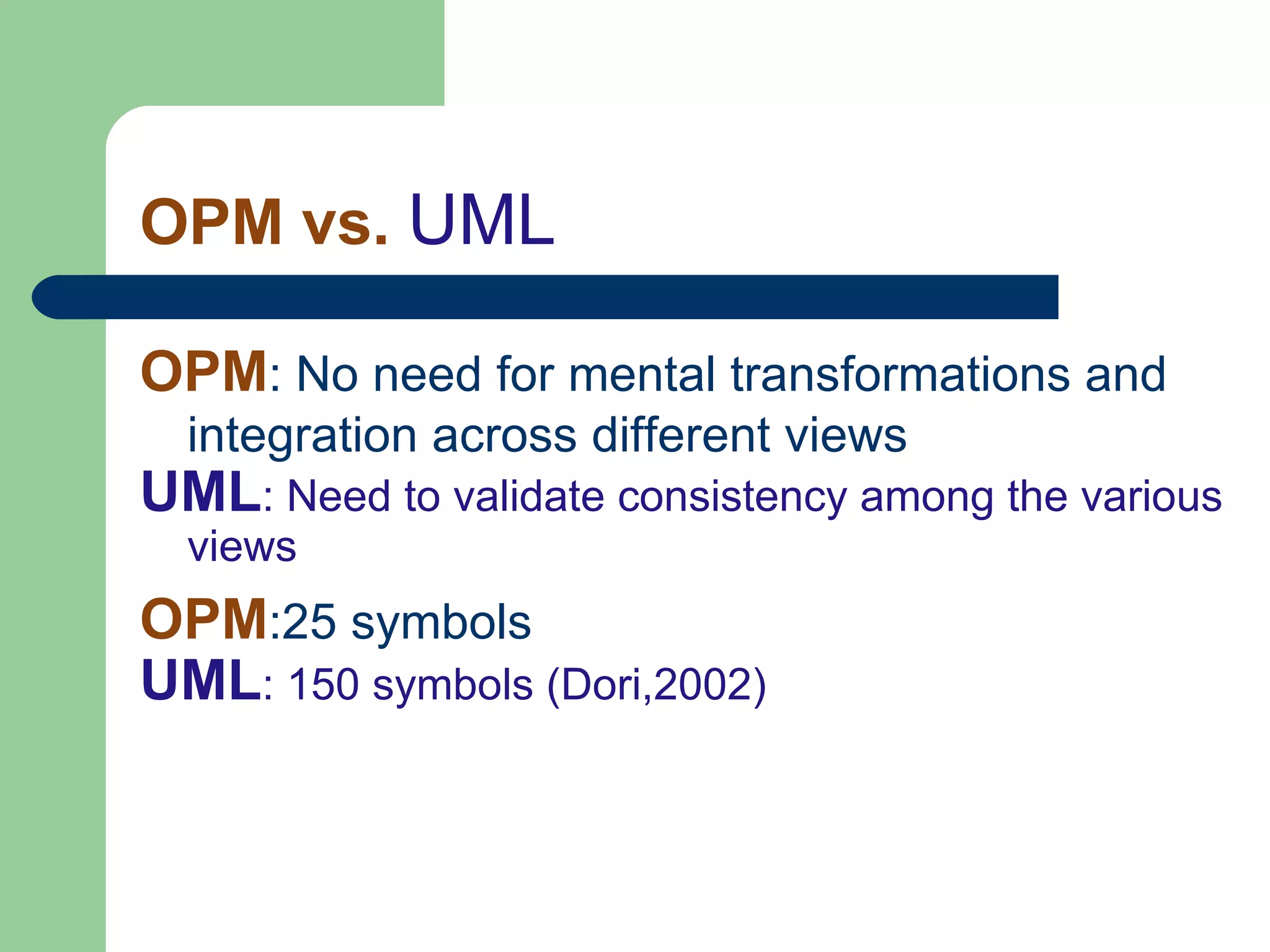 OPM vs. UML

OPM: No need for mental transformations and integration across different views

UML: Need to validate consistency among the various views

OPM:25 symbols

UML: 150 symbols (Dori,2002)